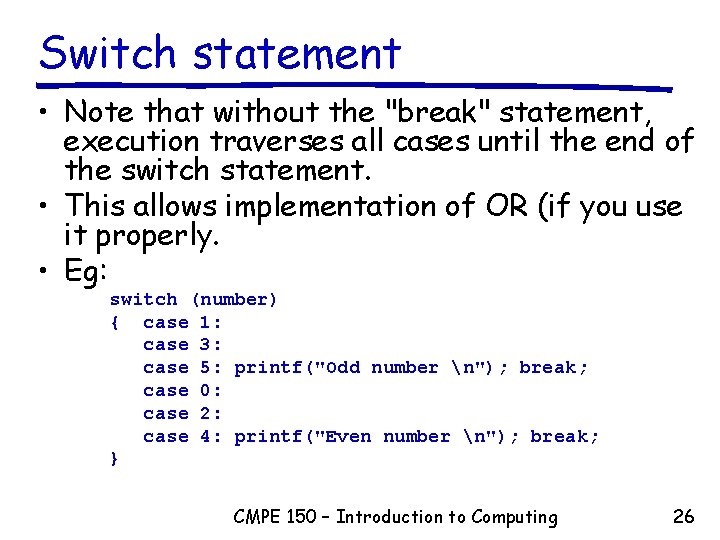 Switch statement

• Note that without the "break" statement, execution traverses all cases until the end of the switch statement.

• This allows implementation of OR (if you use it properly.

• Eg:

switch (number)
{ case 1:
case 3:
case 5: printf("Odd number \n"); break;
case 0:
case 2:
case 4: printf("Even number \n"); break;
}

CMPE 150 – Introduction to Computing 26